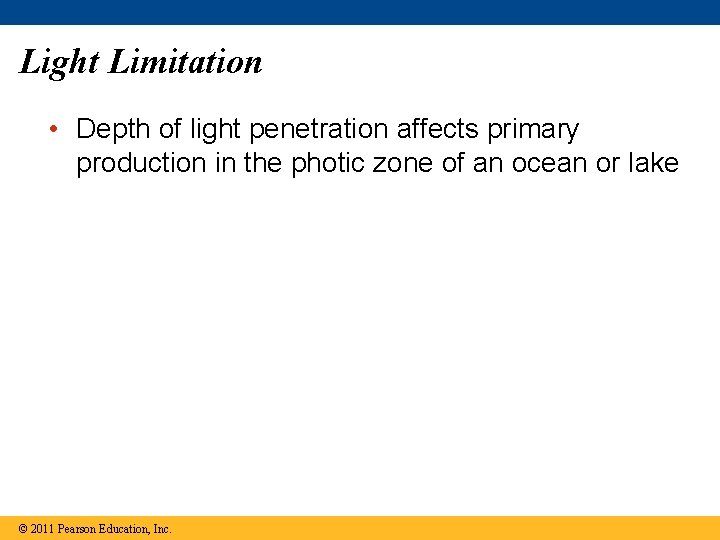 Light Limitation

• Depth of light penetration affects primary production in the photic zone of an ocean or lake

© 2011 Pearson Education, Inc.